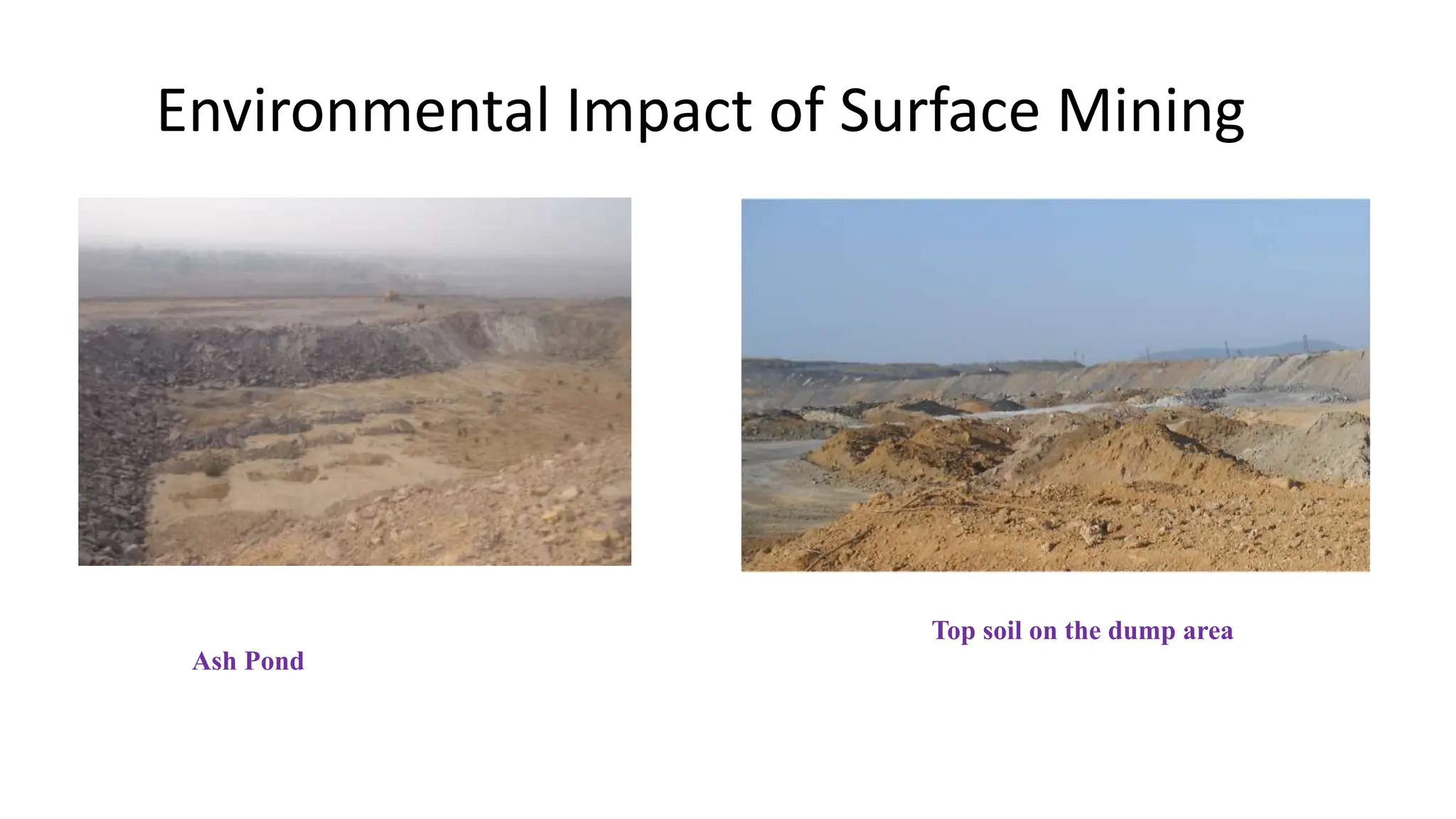 Environmental Impact of Surface Mining

Ash Pond

Top soil on the dump area